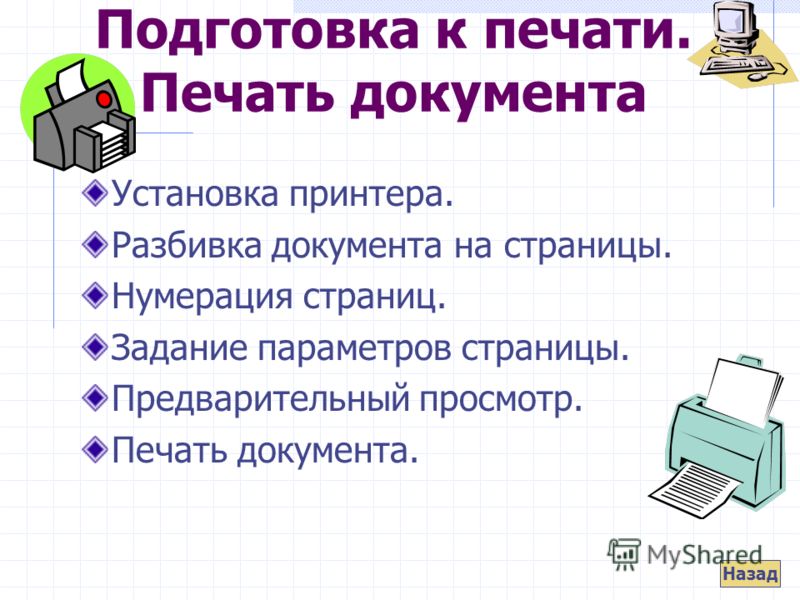 Подготовка к печати. Печать документа

Установка принтера.

Разбивка документа на страницы.

Нумерация страниц.

Задание параметров страницы.

Предварительный просмотр.

Печать документа.

MyShared

Назад